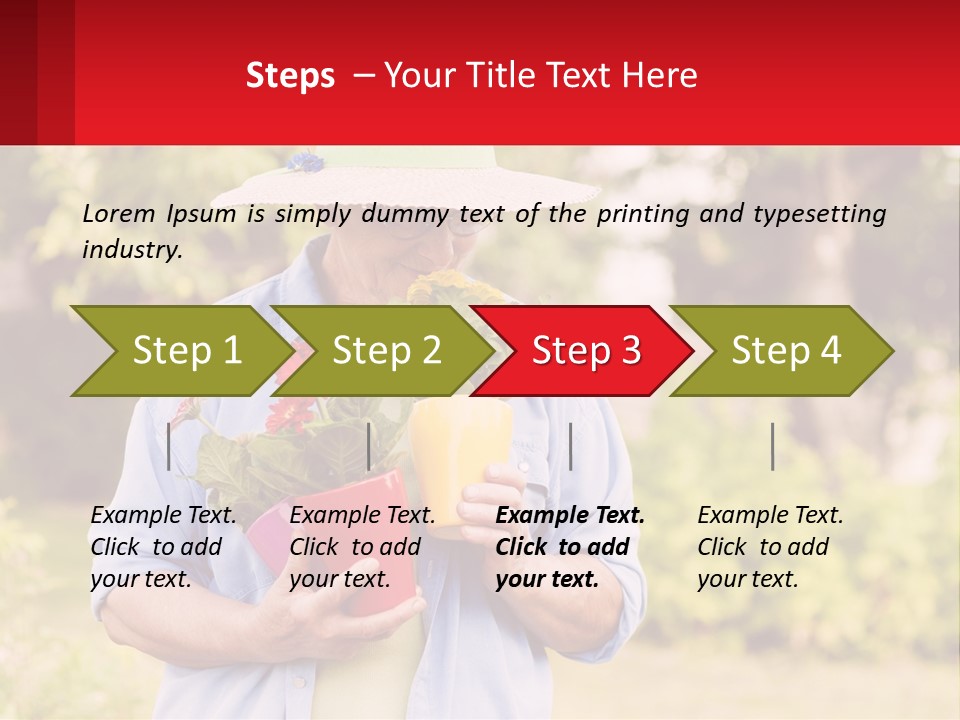 Steps – Your Title Text Here

Lorem Ipsum is simply dummy text of the printing and typesetting industry.

Step 1

Step 2

Step 3

Step 4

Example Text. Click to add your text.

Example Text. Click to add your text.

Example Text. Click to add your text.

Example Text. Click to add your text.